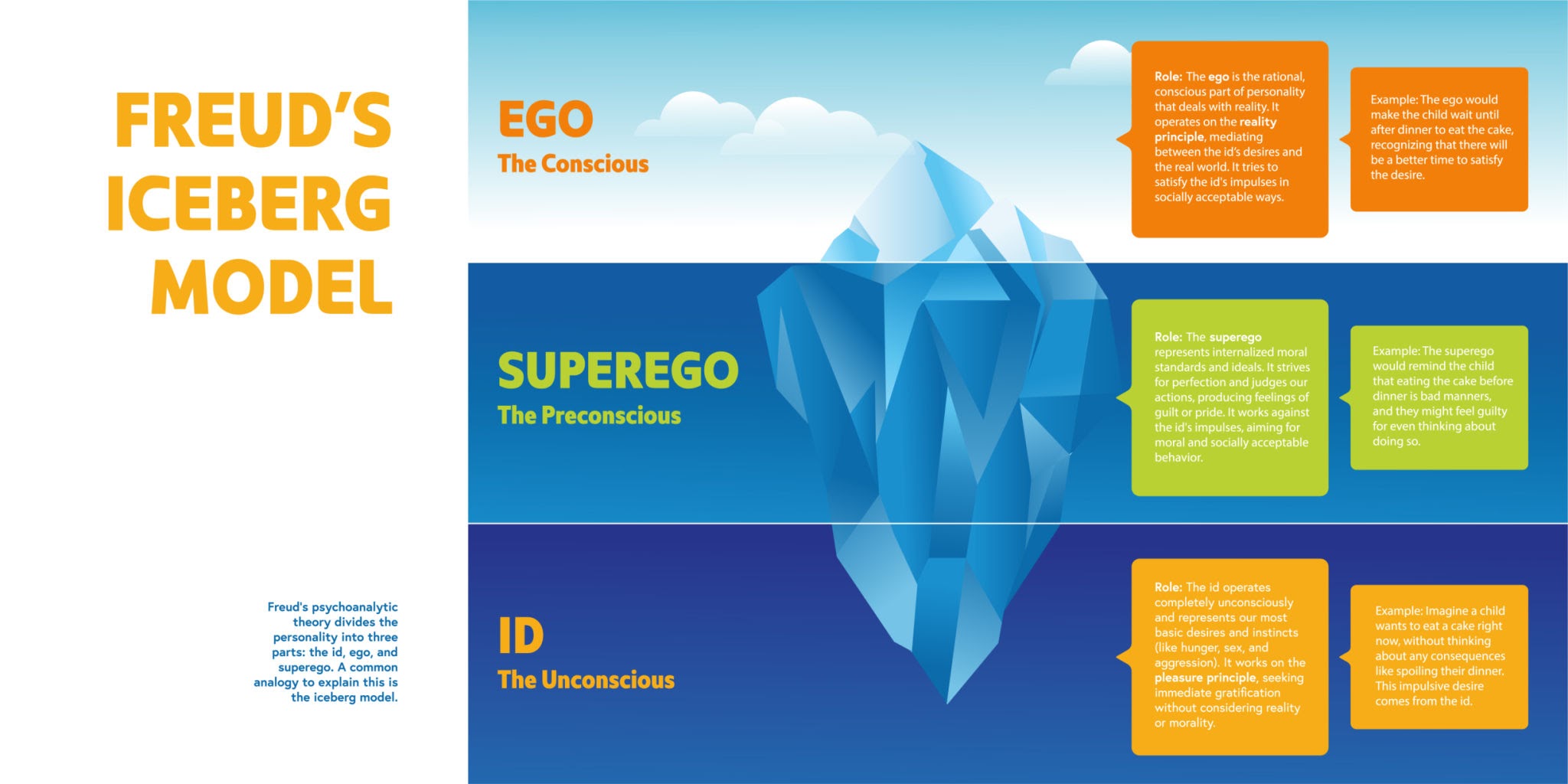 FREUD'S ICEBERG MODEL

Freud's psychoanalytic theory divides the personality into three parts: the id, ego, and superego. A common analogy to explain this is the iceberg model.

EGO
The Conscious

Role: The ego is the rational, conscious part of personality that deals with reality. It operates on the reality principle, mediating between the id's desires and the real world. It tries to satisfy the id's impulses in socially acceptable ways.

Example: The ego would make the child wait until after dinner to eat the cake, recognizing that there will be a better time to satisfy the desire.

SUPEREGO
The Preconscious

Role: The superego represents internalized moral standards and ideals. It strives for perfection and judges our actions, producing feelings of guilt or pride. It works against the id's impulses, aiming for moral and socially acceptable behavior.

Example: The superego would remind the child that eating the cake before dinner is bad manners, and they might feel guilty for even thinking about doing so.

ID
The Unconscious

Role: The id operates completely unconsciously and represents our most basic desires and instincts (like hunger, sex, and aggression). It works on the pleasure principle, seeking immediate gratification without considering reality or morality.

Example: Imagine a child wants to eat a cake right now, without thinking about any consequences like spoiling their dinner. This impulsive desire comes from the id.